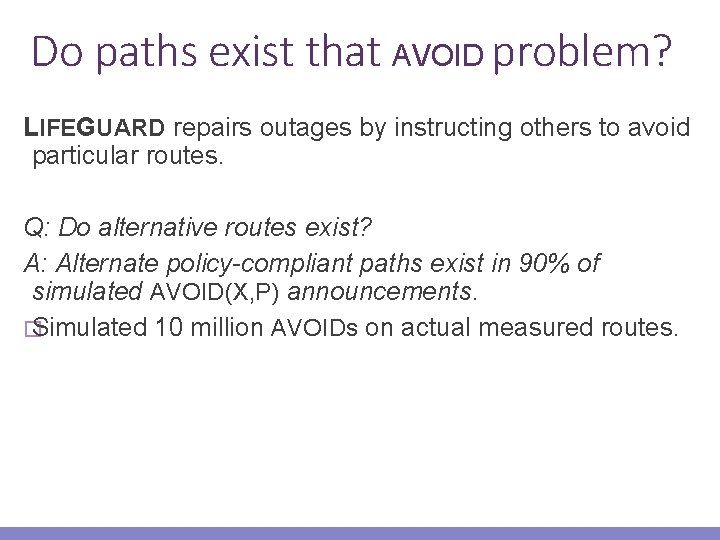 Do paths exist that AVOID problem?

LIFEGUARD repairs outages by instructing others to avoid particular routes.

Q: Do alternative routes exist?

A: Alternate policy-compliant paths exist in 90% of simulated AVOID(X,P) announcements.

Simulated 10 million AVOIDs on actual measured routes.